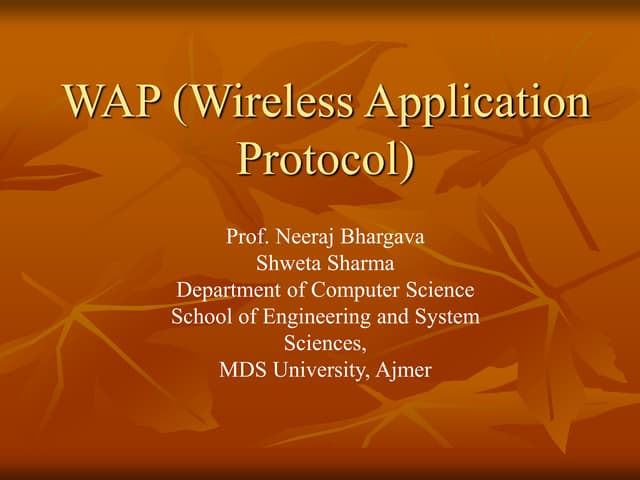 WAP (Wireless Application Protocol)

Prof. Neeraj Bhargava
Shweta Sharma
Department of Computer Science
School of Engineering and System Sciences,
MDS University, Ajmer